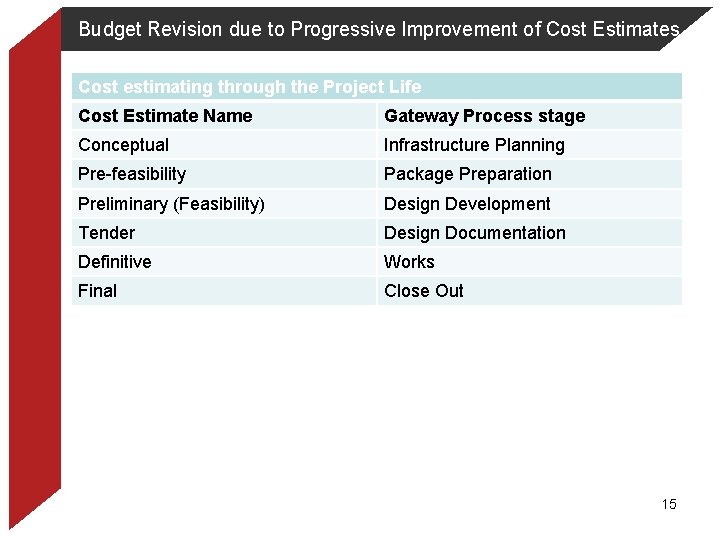 Budget Revision due to Progressive Improvement of Cost Estimates

Cost estimating through the Project Life

| Cost Estimate Name | Gateway Process stage |
|---|---|
| Conceptual | Infrastructure Planning |
| Pre-feasibility | Package Preparation |
| Preliminary (Feasibility) | Design Development |
| Tender | Design Documentation |
| Definitive | Works |
| Final | Close Out |

15